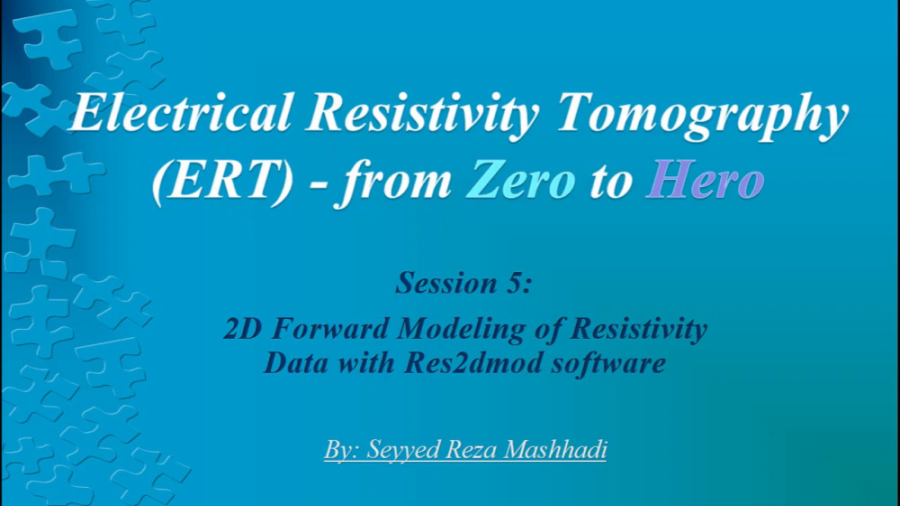 Electrical Resistivity Tomography (ERT) - from Zero to Hero

Session 5:

2D Forward Modeling of Resistivity Data with Res2dmod software

By: Seyyed Reza Mashhadi